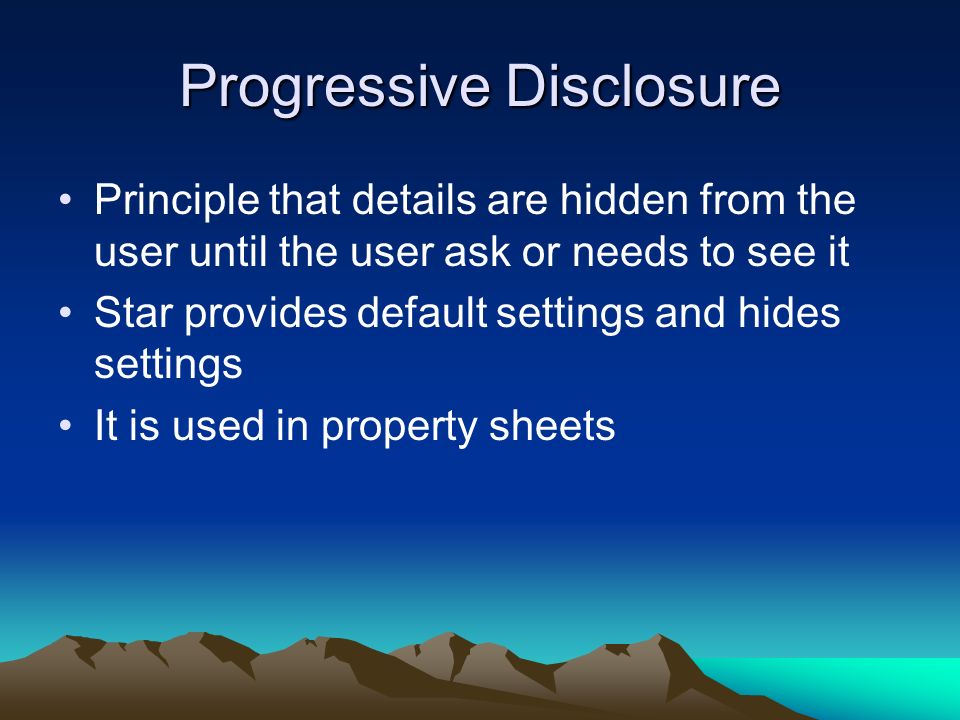 Progressive Disclosure

• Principle that details are hidden from the user until the user ask or needs to see it
• Star provides default settings and hides settings
• It is used in property sheets